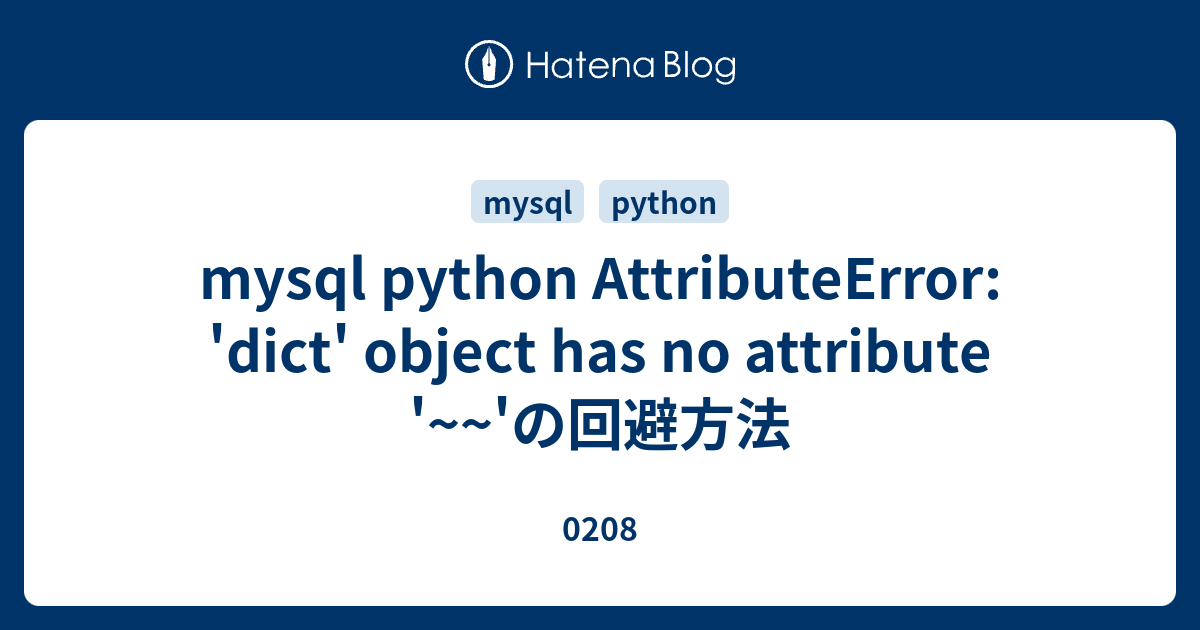 Hatena Blog

mysql python

mysql python AttributeError: 'dict' object has no attribute '~~'の回避方法

0208